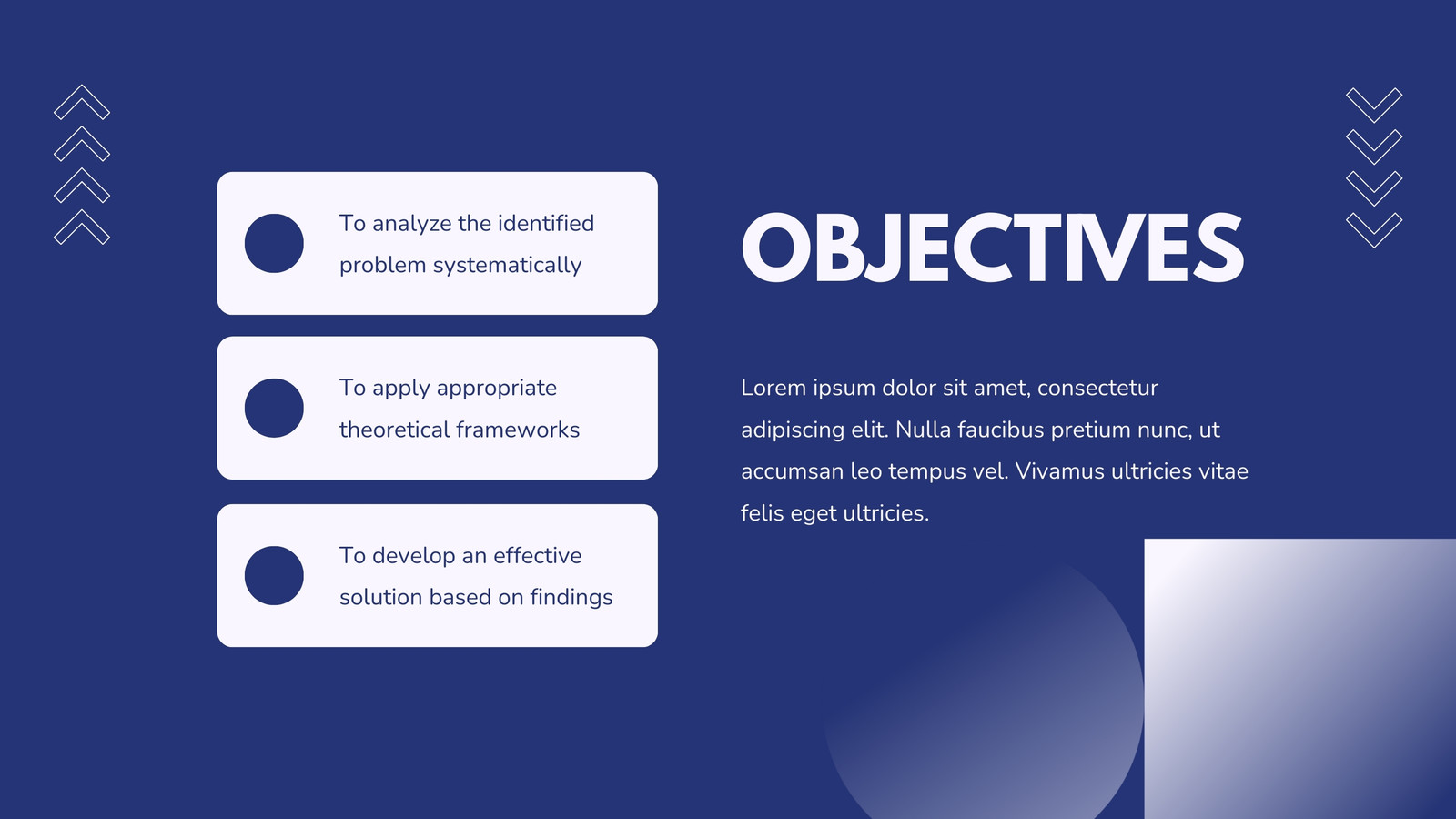 To analyze the identified problem systematically

To apply appropriate theoretical frameworks

To develop an effective solution based on findings

OBJECTIVES

Lorem ipsum dolor sit amet, consectetur adipiscing elit. Nulla faucibus pretium nunc, ut accumsan leo tempus vel. Vivamus ultricies vitae felis eget ultricies.